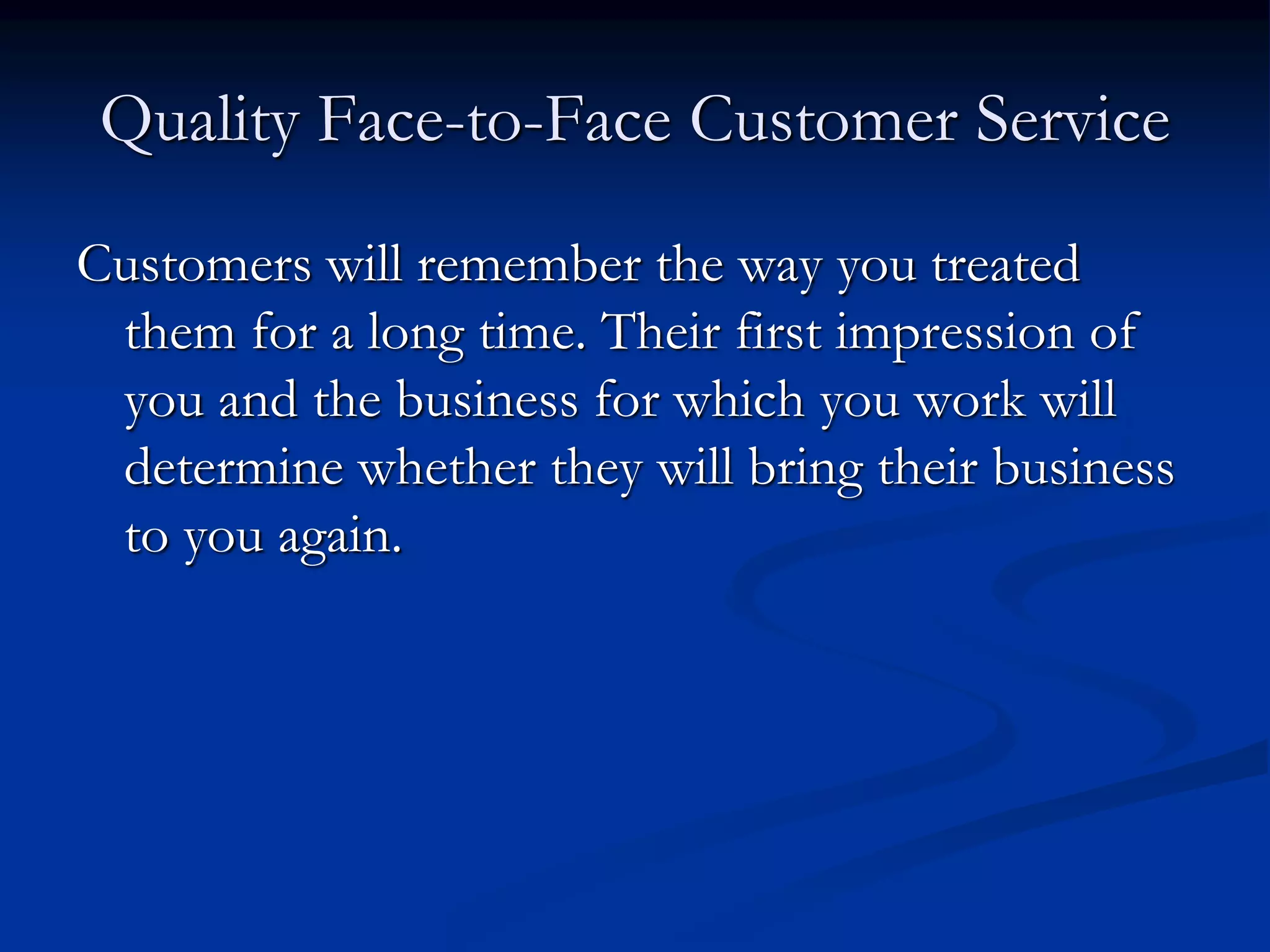 Quality Face-to-Face Customer Service

Customers will remember the way you treated them for a long time. Their first impression of you and the business for which you work will determine whether they will bring their business to you again.